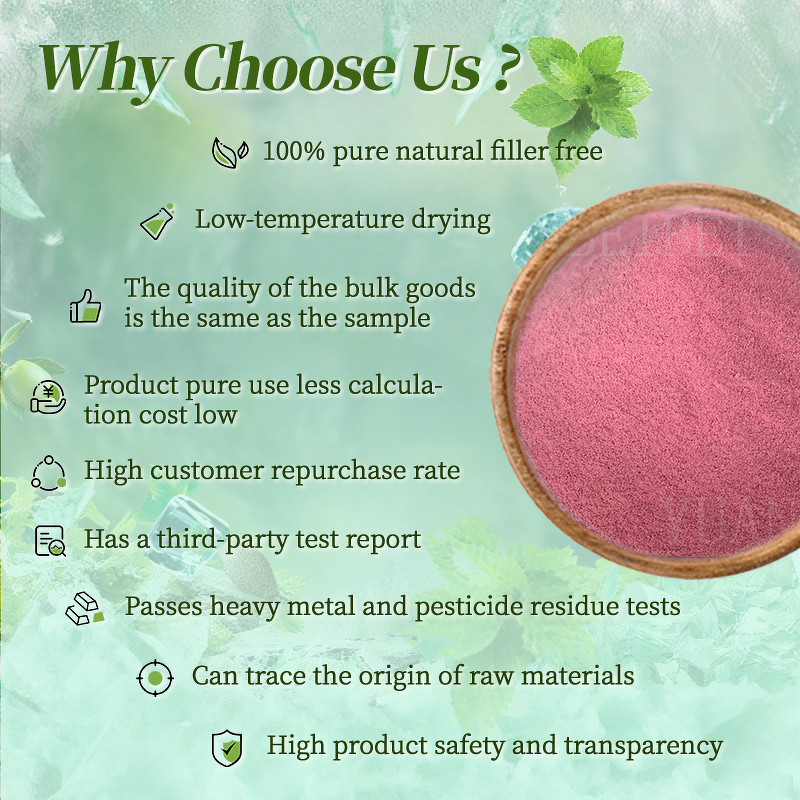 Why Choose Us ?

100% pure natural filler free

Low-temperature drying

The quality of the bulk goods is the same as the sample

Product pure use less calculation cost low

High customer repurchase rate

Has a third-party test report

Passes heavy metal and pesticide residue tests

Can trace the origin of raw materials

High product safety and transparency